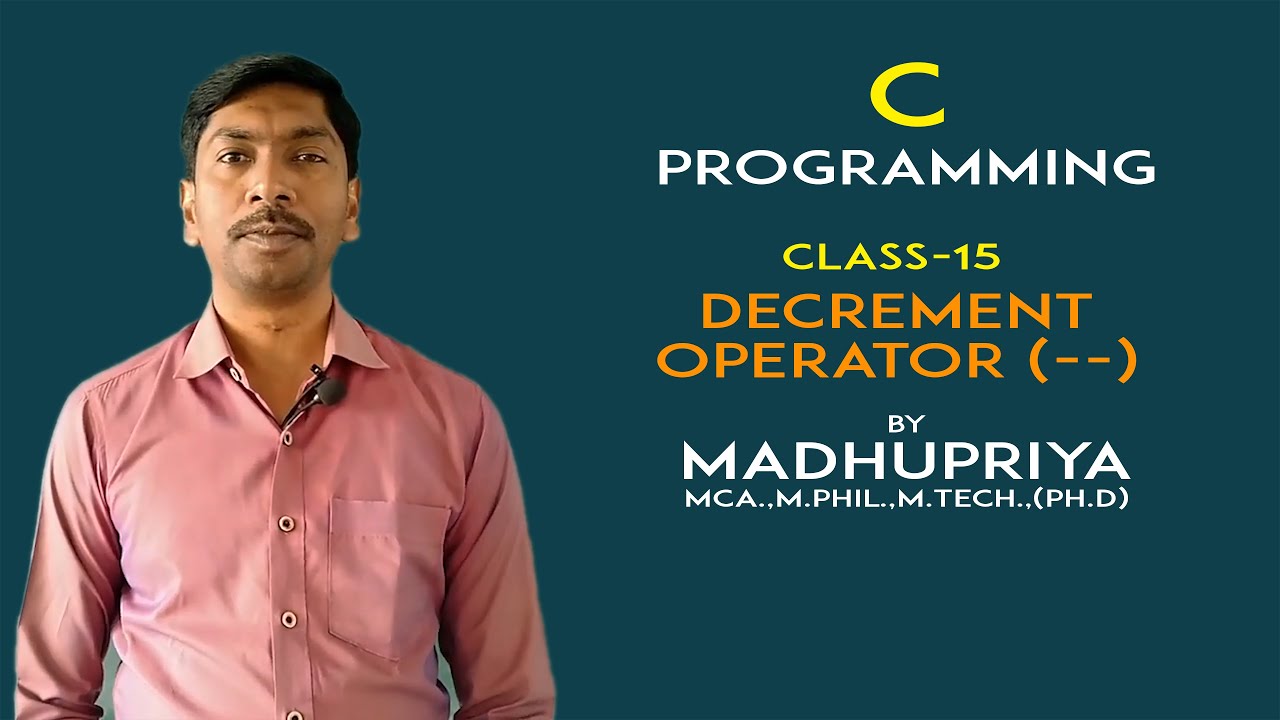 C
PROGRAMMING

CLASS-15
DECREMENT OPERATOR (--)

BY
MADHUPRIYA
MCA.,M.PHIL.,M.TECH.,(PH.D)